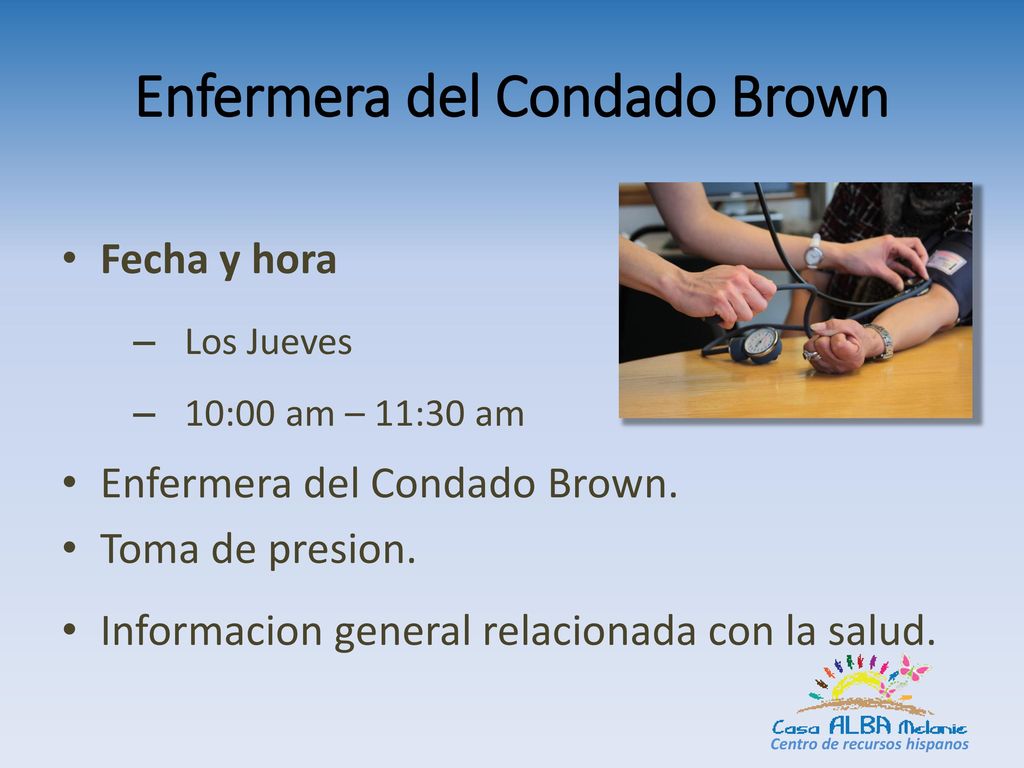 Enfermera del Condado Brown

• Fecha y hora
– Los Jueves
– 10:00 am – 11:30 am
• Enfermera del Condado Brown.
• Toma de presion.
• Informacion general relacionada con la salud.

Casa ALBA Melanie
Centro de recursos hispanos